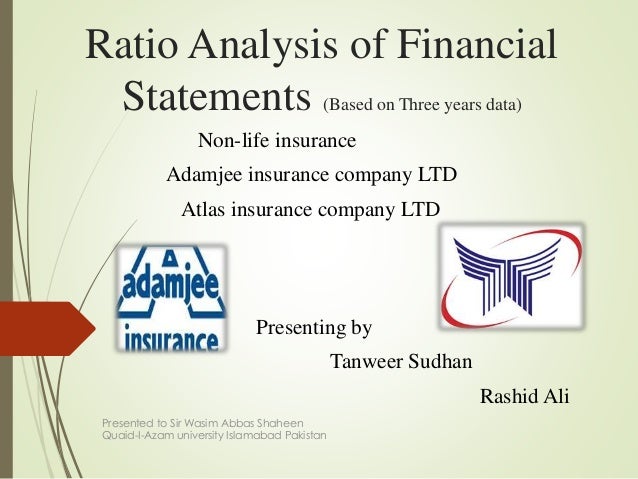 Ratio Analysis of Financial Statements (Based on Three years data)

Non-life insurance

Adamjee insurance company LTD

Atlas insurance company LTD

adamjee insurance

Presenting by

Tanweer Sudhan

Rashid Ali

Presented to Sir Wasim Abbas Shaheen
Quaid-I-Azam university Islamabad Pakistan